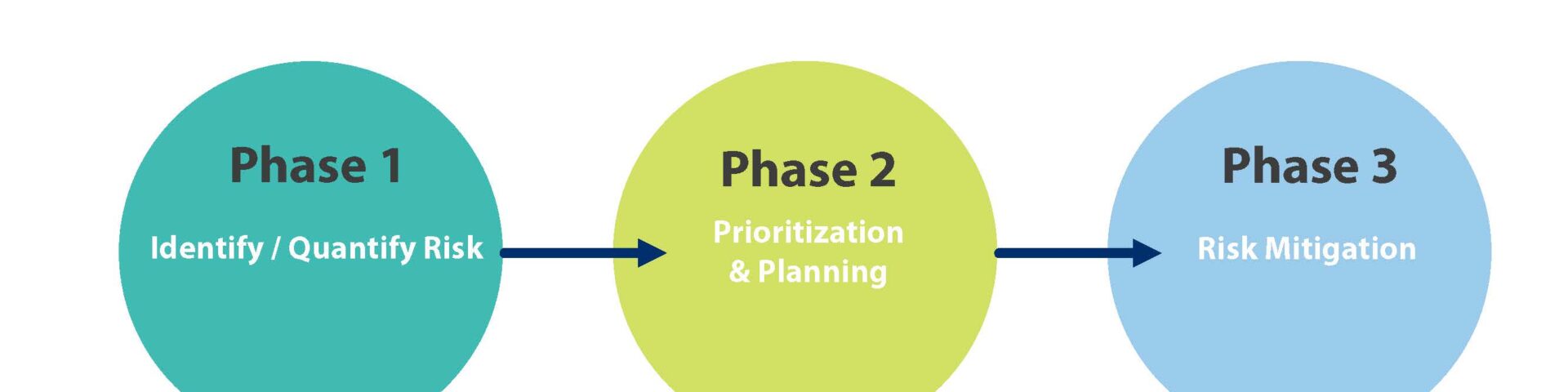 Phase 1
Identify / Quantify Risk

Phase 2
Prioritization & Planning

Phase 3
Risk Mitigation